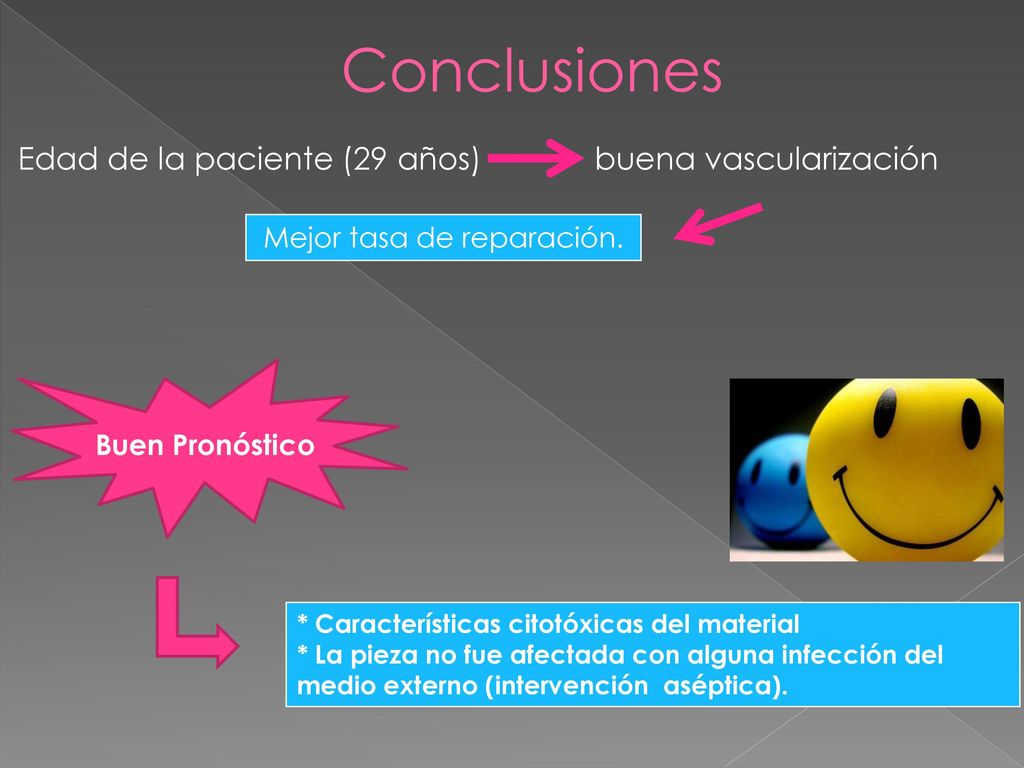 Conclusiones

Edad de la paciente (29 años) buena vascularización

Mejor tasa de reparación.

Buen Pronóstico

* Características citotóxicas del material
* La pieza no fue afectada con alguna infección del medio externo (intervención aséptica).